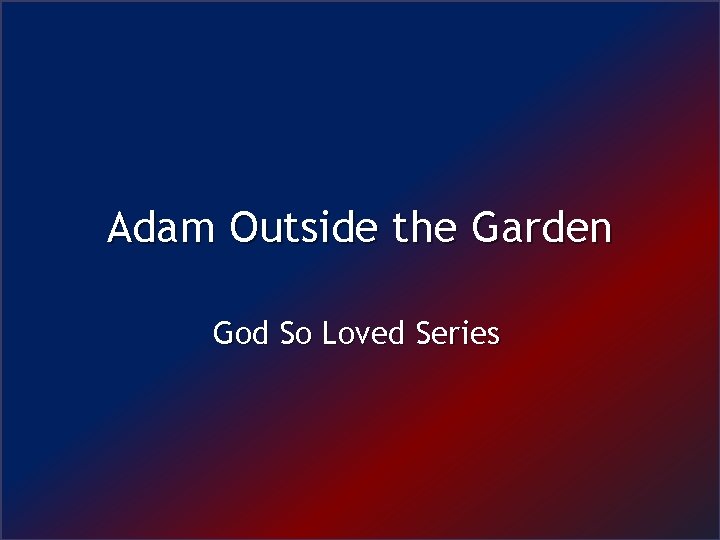 Adam Outside the Garden

God So Loved Series